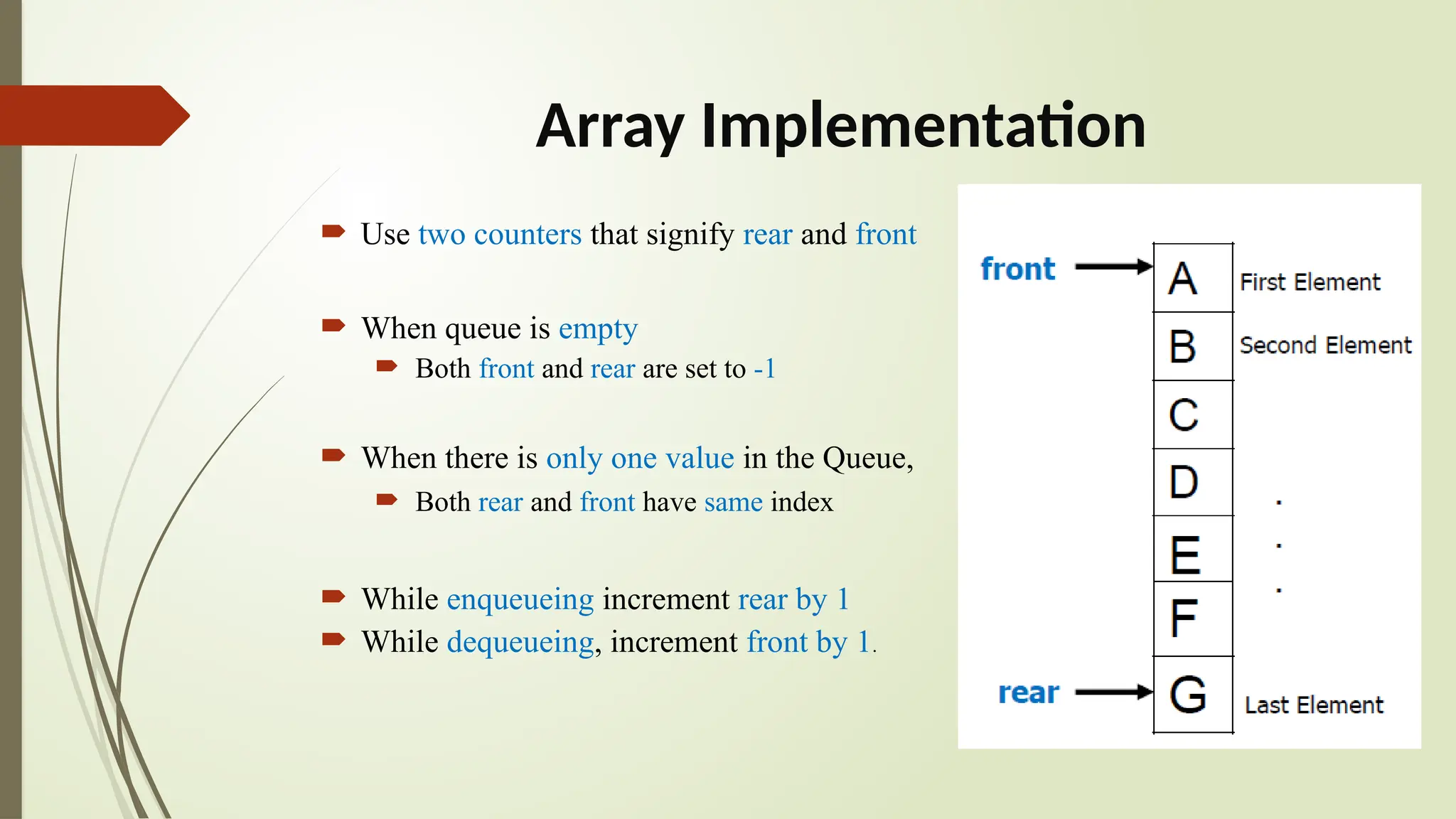 Array Implementation

Use two counters that signify rear and front

When queue is empty

Both front and rear are set to -1

When there is only one value in the Queue,

Both rear and front have same index

While enqueueing increment rear by 1

While dequeueing, increment front by 1.

front

A

First Element

B

Second Element

C

D

.

E

.

F

.

rear

G

Last Element